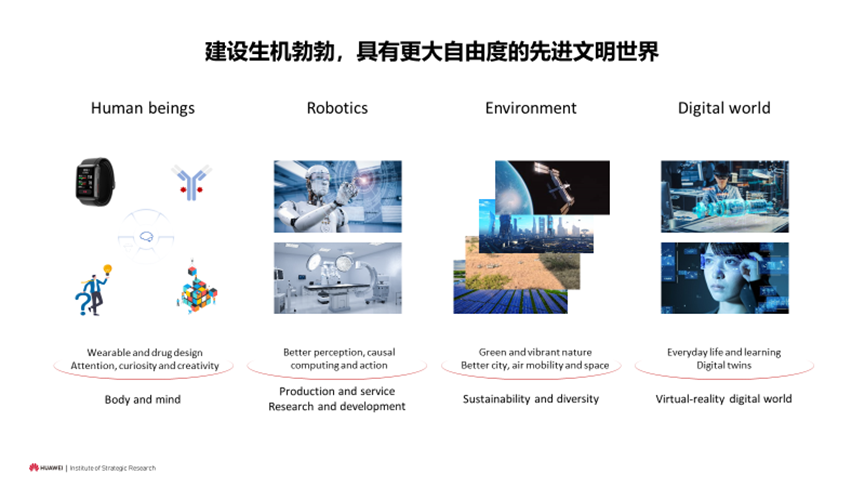 建设生机勃勃，具有更大自由度的先进文明世界

Human beings

Wearable and drug design
Attention, curiosity and creativity

Body and mind

Robotics

Better perception, causal computing and action

Production and service
Research and development

Environment

Green and vibrant nature
Better city, air mobility and space

Sustainability and diversity

Digital world

Everyday life and learning
Digital twins

Virtual-reality digital world

HUAWEI | Institute of Strategic Research